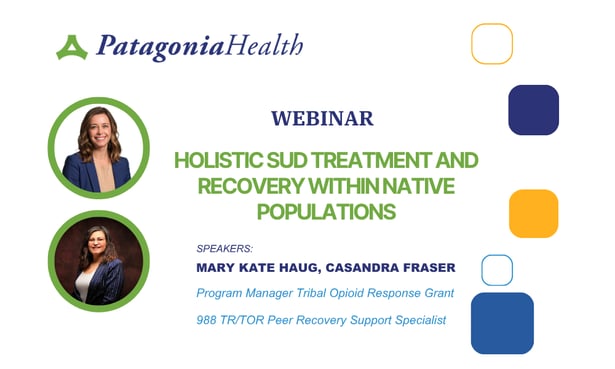 PatagoniaHealth

WEBINAR

HOLISTIC SUD TREATMENT AND RECOVERY WITHIN NATIVE POPULATIONS

SPEAKERS:

MARY KATE HAUG, CASANDRA FRASER

Program Manager Tribal Opioid Response Grant

988 TR/TOR Peer Recovery Support Specialist